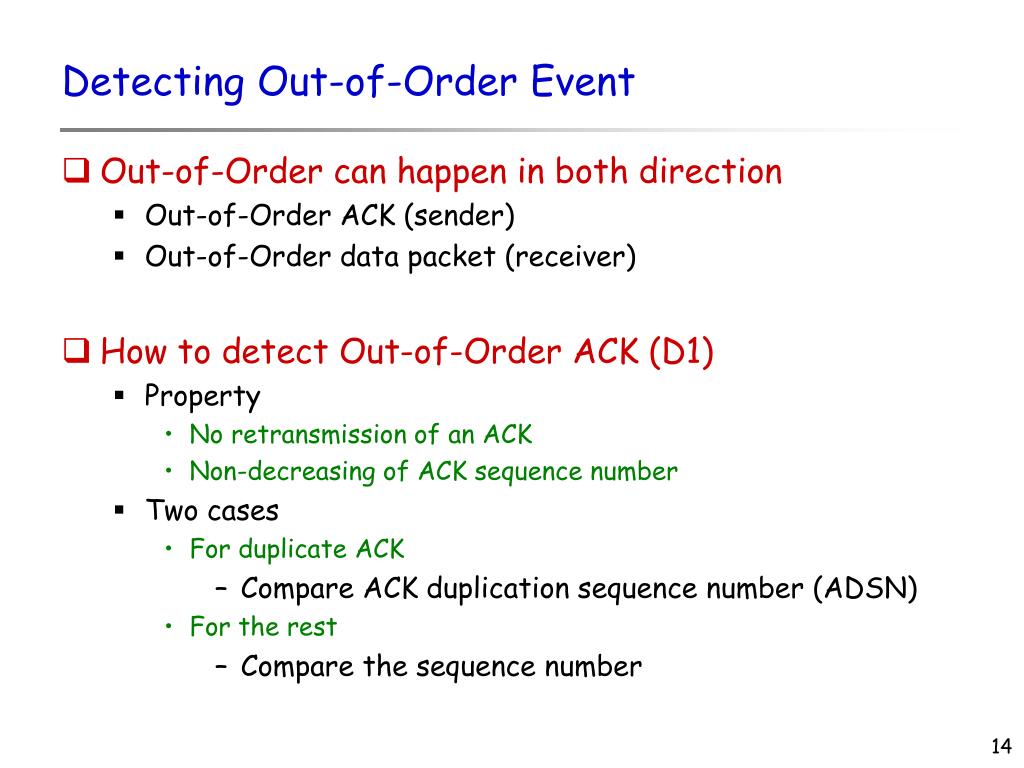 Detecting Out-of-Order Event

❑ Out-of-Order can happen in both direction
▪ Out-of-Order ACK (sender)
▪ Out-of-Order data packet (receiver)

❑ How to detect Out-of-Order ACK (D1)
▪ Property
• No retransmission of an ACK
• Non-decreasing of ACK sequence number
▪ Two cases
• For duplicate ACK
– Compare ACK duplication sequence number (ADSN)
• For the rest
– Compare the sequence number

14